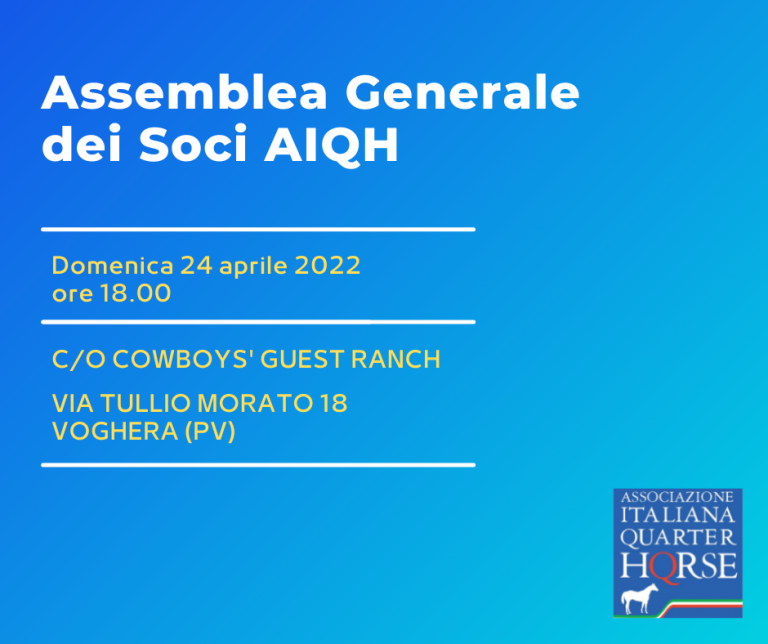 Assemblea Generale dei Soci AIQH

Domenica 24 aprile 2022
ore 18.00

C/O COWBOYS' GUEST RANCH

VIA TULLIO MORATO 18
VOGHERA (PV)

ASSOCIAZIONE
ITALIANA
QUARTER
HORSE